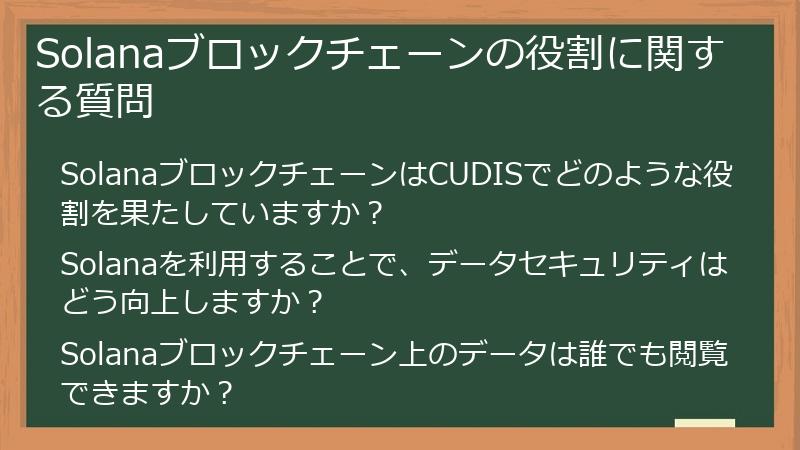 Solanaブロックチェーンの役割に関する質問

SolanaブロックチェーンはCUDISでどのような役割を果たしていますか？

Solanaを利用することで、データセキュリティはどう向上しますか？

Solanaブロックチェーン上のデータは誰でも閲覧できますか？